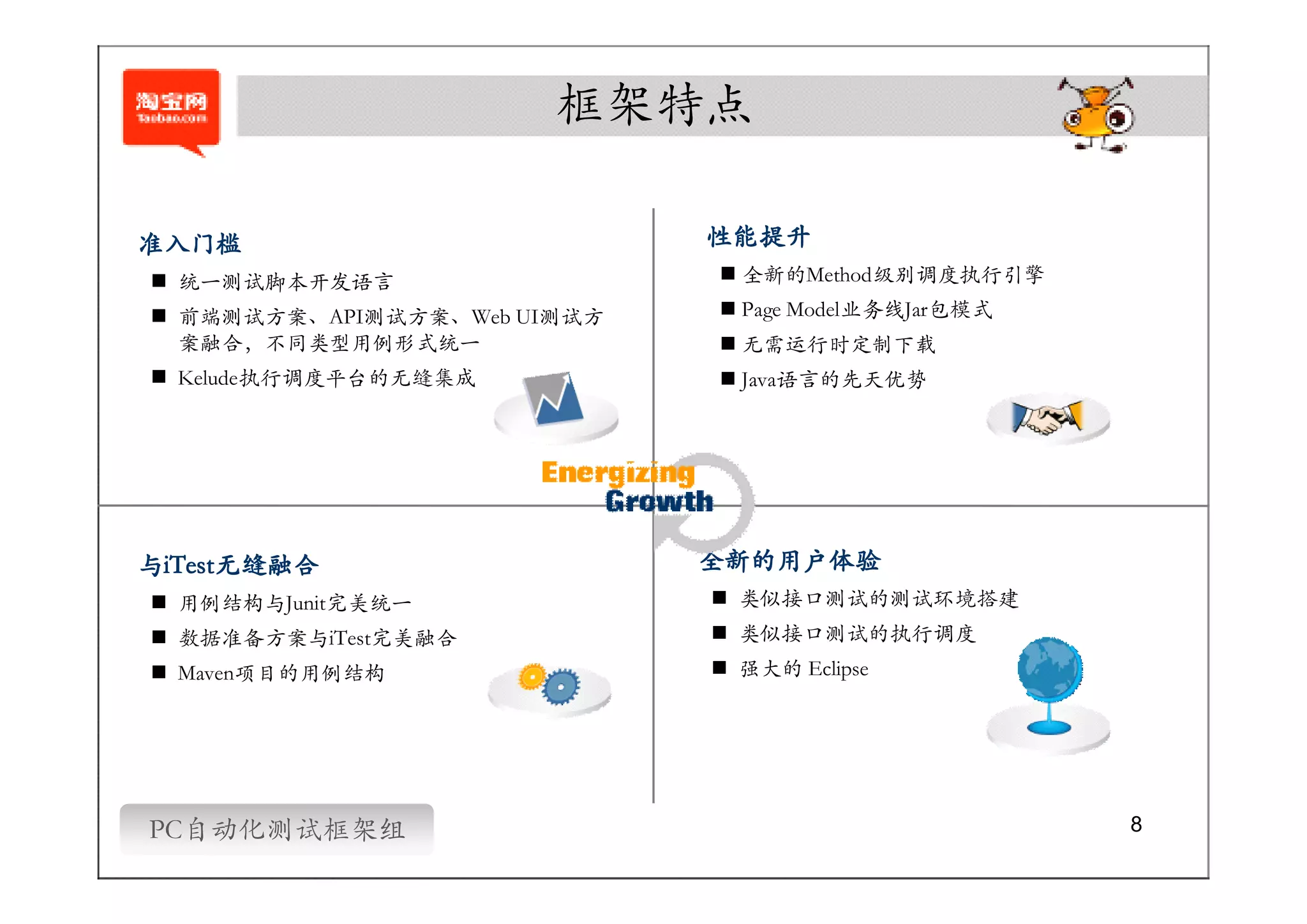 淘宝网
Taobao.com

框架特点

准入门槛
■ 统一测试脚本开发语言
■ 前端测试方案、API测试方案、Web UI测试方案融合，不同类型用例形式统一
■ Kelude执行调度平台的无缝集成

性能提升
■ 全新的Method级别调度执行引擎
■ Page Model业务线Jar包模式
■ 无需运行时定制下载
■ Java语言的先天优势

Energizing
Growth

与iTest无缝融合
■ 用例结构与Junit完美统一
■ 数据准备方案与iTest完美融合
■ Maven项目的用例结构

全新的用户体验
■ 类似接口测试的测试环境搭建
■ 类似接口测试的执行调度
■ 强大的 Eclipse

PC自动化测试框架组

8